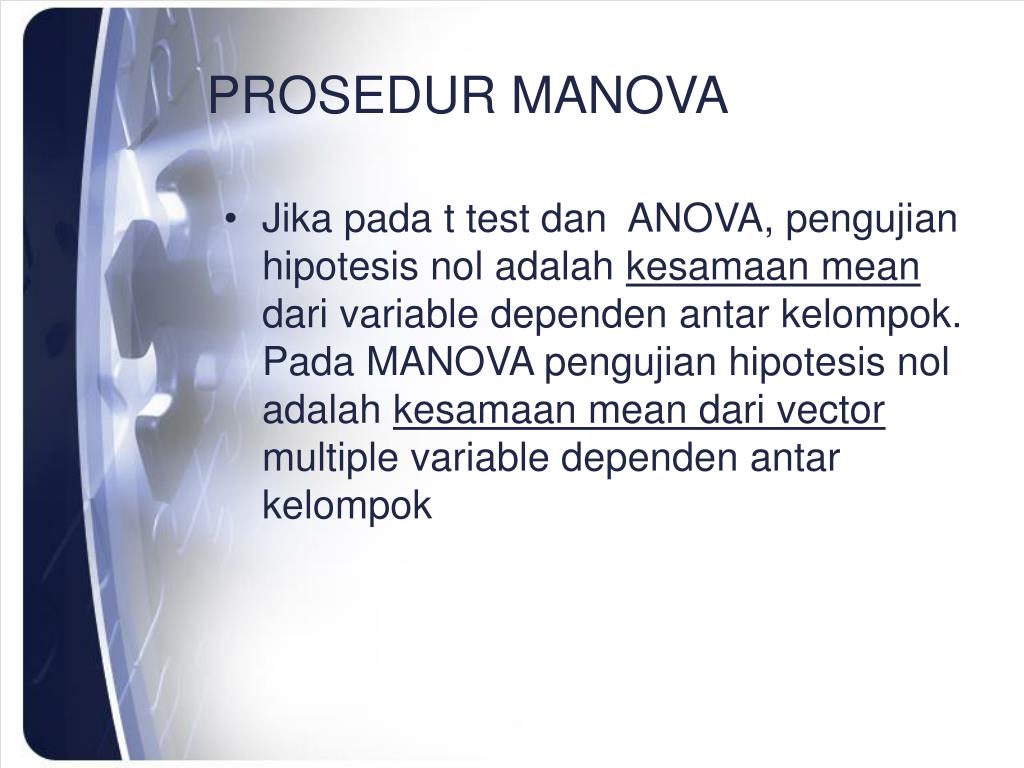 PROSEDUR MANOVA

• Jika pada t test dan ANOVA, pengujian hipotesis nol adalah kesamaan mean dari variable dependen antar kelompok. Pada MANOVA pengujian hipotesis nol adalah kesamaan mean dari vector multiple variable dependen antar kelompok